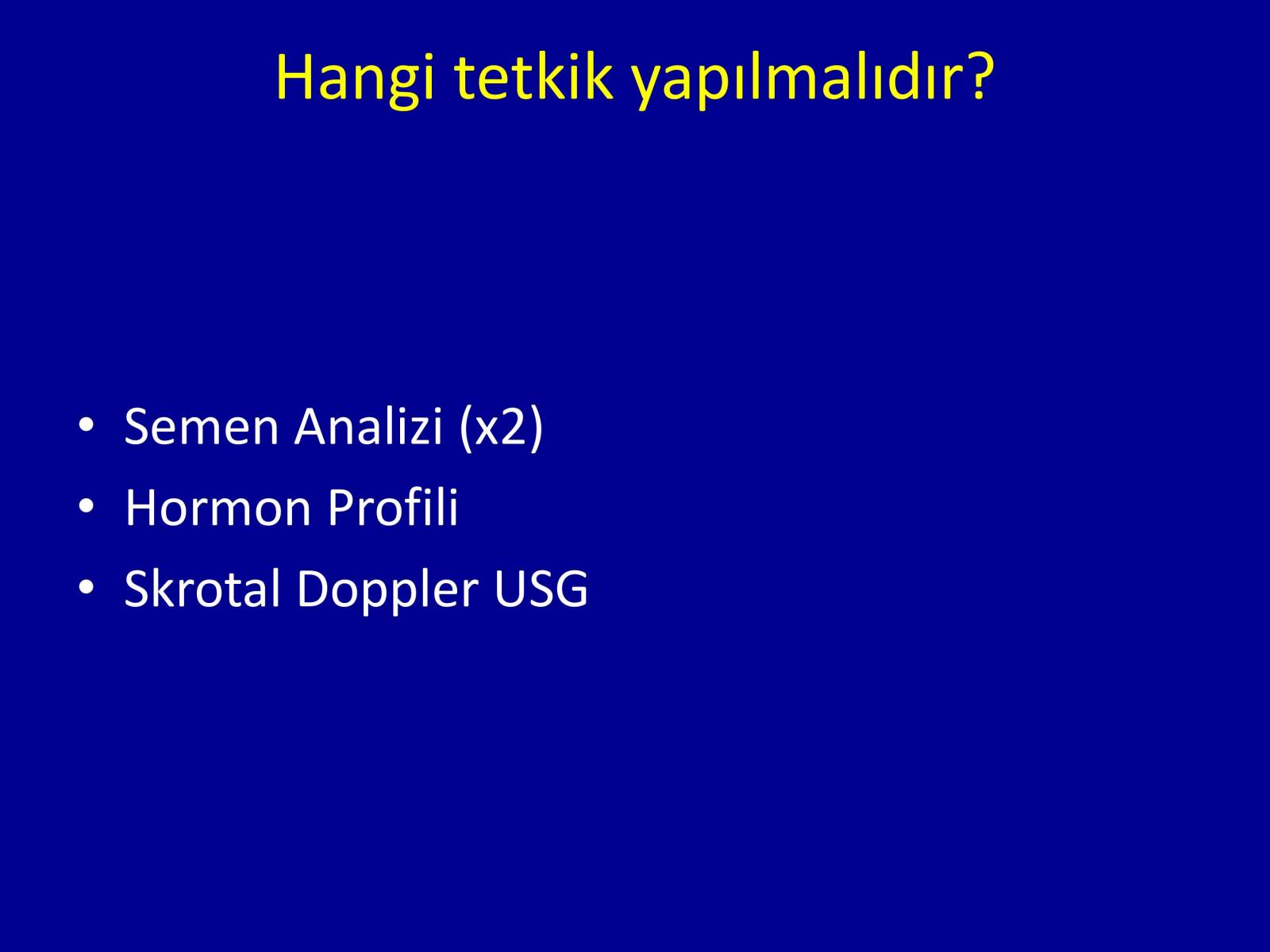 Hangi tetkik yapılmalıdır?

• Semen Analizi (x2)
• Hormon Profili
• Skrotal Doppler USG